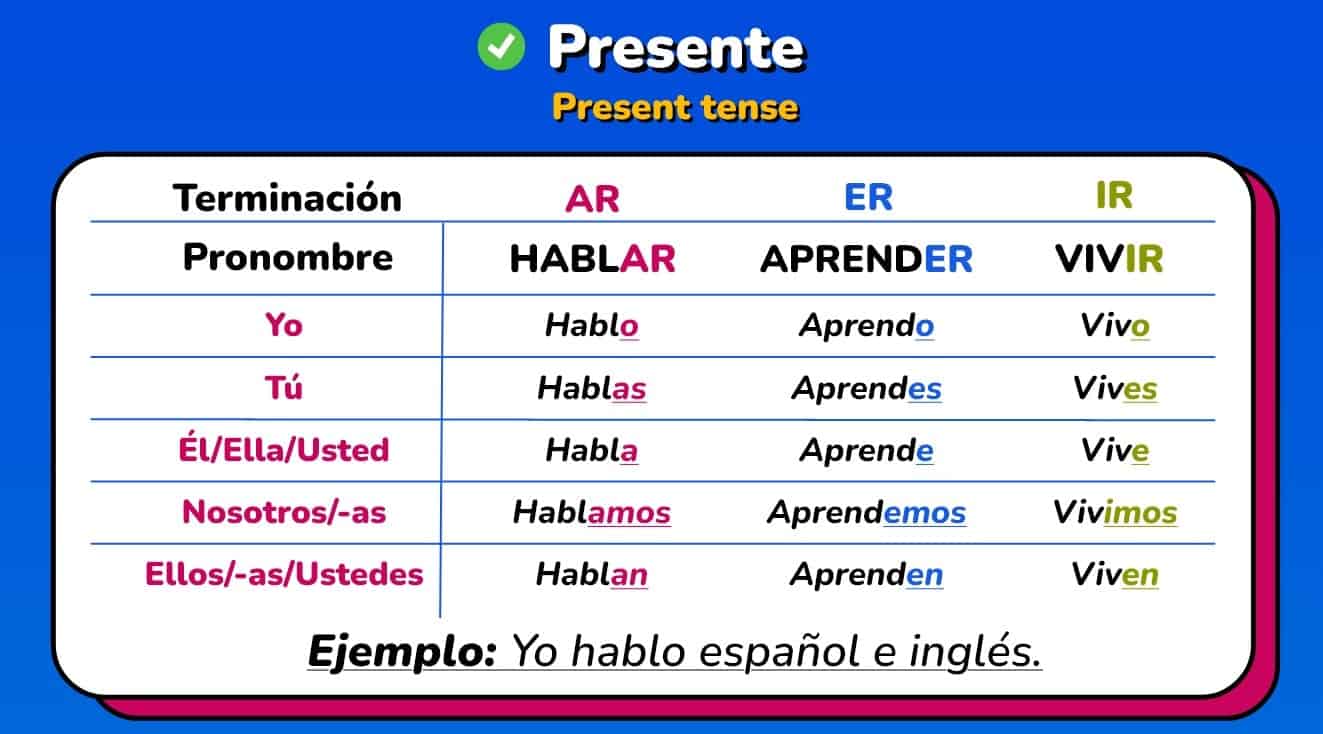 Presente
Present tense

| Terminación | AR | ER | IR |
|---|---|---|---|
| Pronombre | HABLAR | APRENDER | VIVIR |
| Yo | Hablo | Aprendo | Vivo |
| Tú | Hablas | Aprendes | Vives |
| Él/Ella/Usted | Habla | Aprende | Vive |
| Nosotros/-as | Hablamos | Aprendemos | Vivimos |
| Ellos/-as/Ustedes | Hablan | Aprenden | Viven |

Ejemplo: Yo hablo español e inglés.